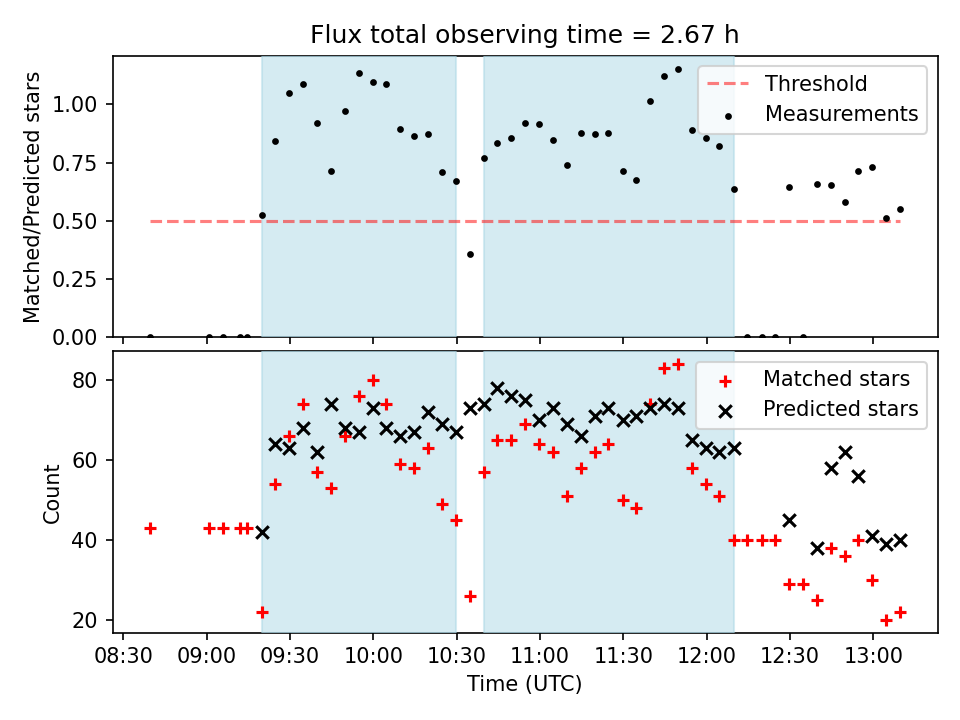 Flux total observing time = 2.67 h

Matched/Predicted stars

1.00
0.75
0.50
0.25
0.00

Threshold
Measurements

Count

80
60
40
20

Matched stars
Predicted stars

08:30 09:00 09:30 10:00 10:30 11:00 11:30 12:00 12:30 13:00

Time (UTC)